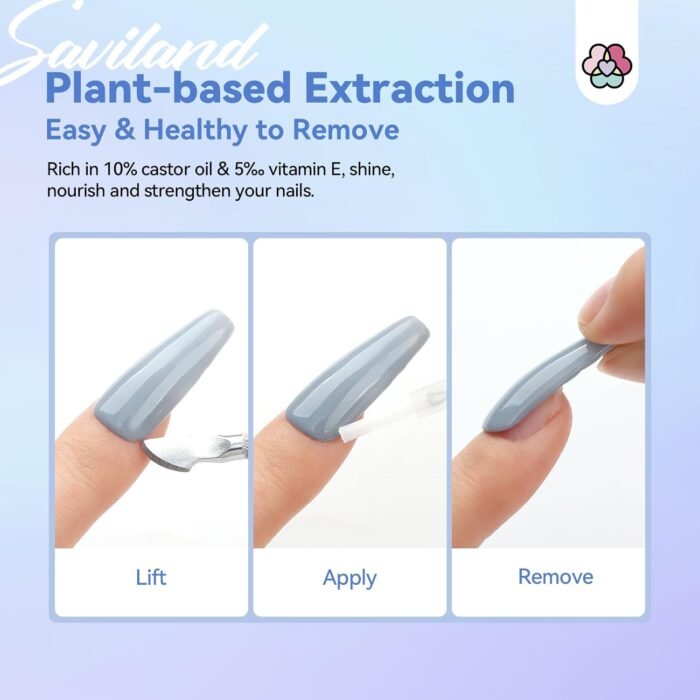 Saviland

Plant-based Extraction

Easy & Healthy to Remove

Rich in 10% castor oil & 5‰ vitamin E, shine, nourish and strengthen your nails.

Lift

Apply

Remove